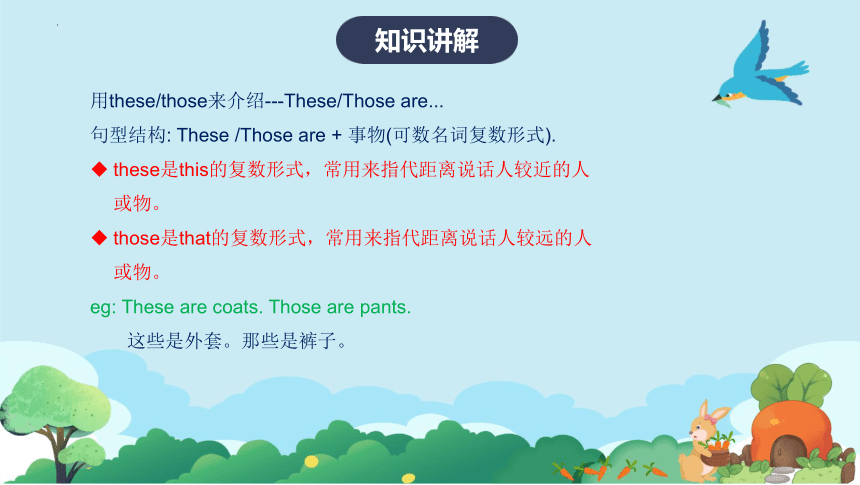 知识讲解

用these/those来介绍---These/Those are...

句型结构: These /Those are + 事物(可数名词复数形式).

◆ these是this的复数形式，常用来指代距离说话人较近的人或物。

◆ those是that的复数形式，常用来指代距离说话人较远的人或物。

eg: These are coats. Those are pants.

这些是外套。那些是裤子。